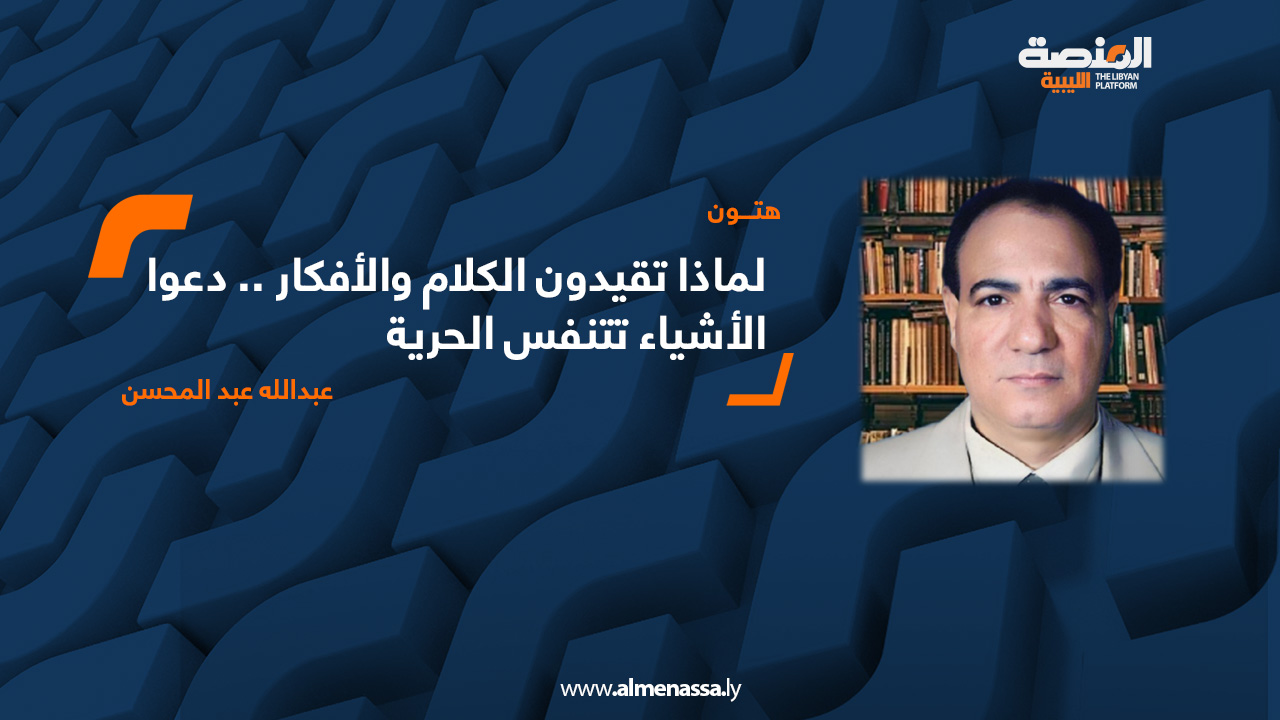 المنصة الليبية
THE LIBYAN PLATFORM

هتـون

لماذا تقيدون الكلام والأفكار .. دعوا الأشياء تتنفس الحرية

عبدالله عبد المحسن

www.almenassa.ly